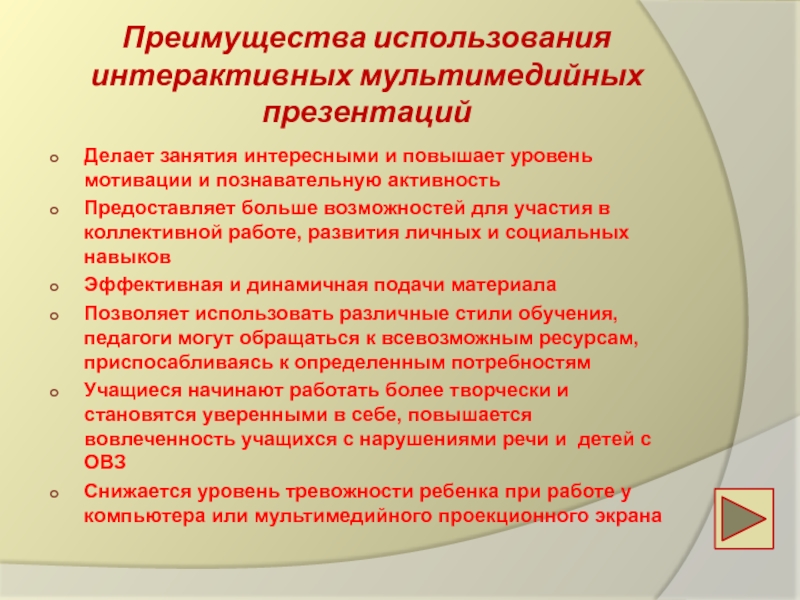 Преимущества использования интерактивных мультимедийных презентаций

Делает занятия интересными и повышает уровень мотивации и познавательную активность

Предоставляет больше возможностей для участия в коллективной работе, развития личных и социальных навыков

Эффективная и динамичная подачи материала

Позволяет использовать различные стили обучения, педагоги могут обращаться к всевозможным ресурсам, приспосабливаясь к определенным потребностям

Учащиеся начинают работать более творчески и становятся уверенными в себе, повышается вовлеченность учащихся с нарушениями речи и детей с ОВЗ

Снижается уровень тревожности ребенка при работе у компьютера или мультимедийного проекционного экрана